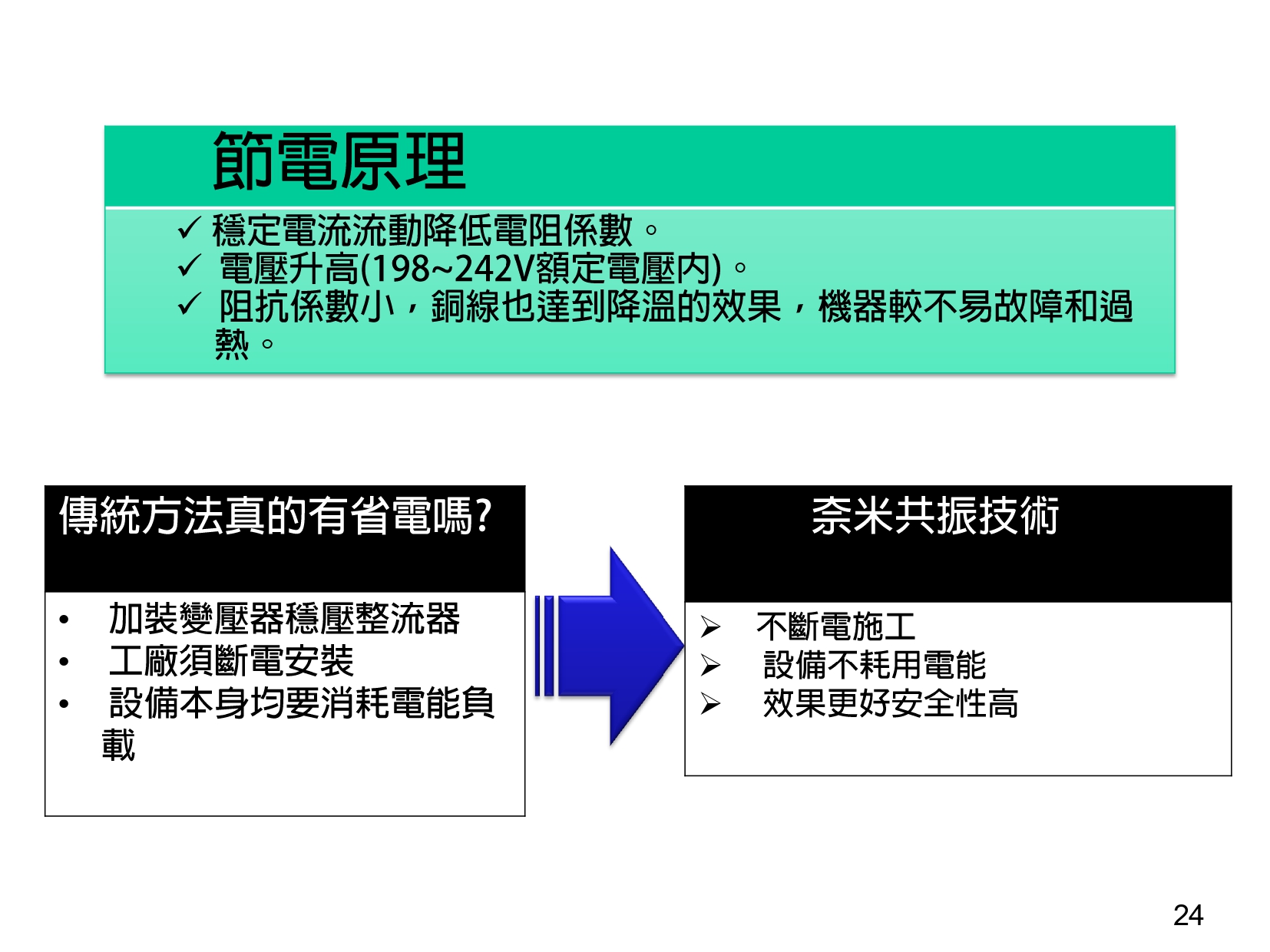 節電原理

✓ 穩定電流流動降低電阻係數。
✓ 電壓升高(198~242V額定電壓內)。
✓ 阻抗係數小，銅線也達到降溫的效果，機器較不易故障和過熱。

傳統方法真的有省電嗎?

• 加裝變壓器穩壓整流器
• 工廠須斷電安裝
• 設備本身均要消耗電能負載

奈米共振技術

➢ 不斷電施工
➢ 設備不耗用電能
➢ 效果更好安全性高

24